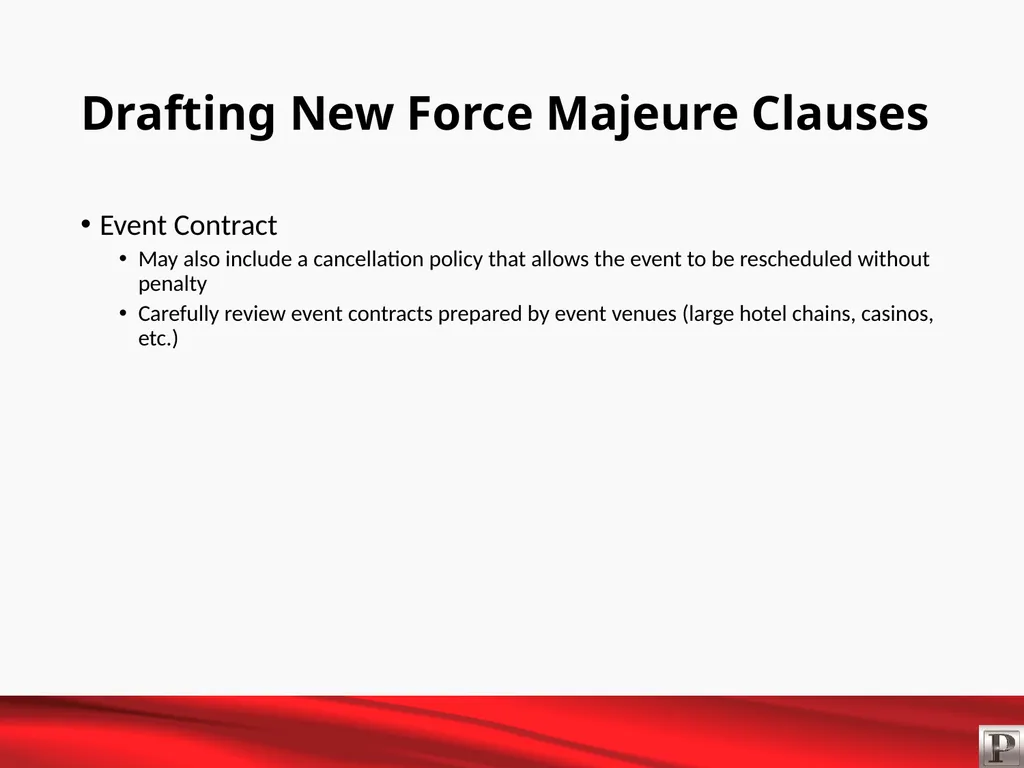 Drafting New Force Majeure Clauses

• Event Contract
  • May also include a cancellation policy that allows the event to be rescheduled without penalty
  • Carefully review event contracts prepared by event venues (large hotel chains, casinos, etc.)

P